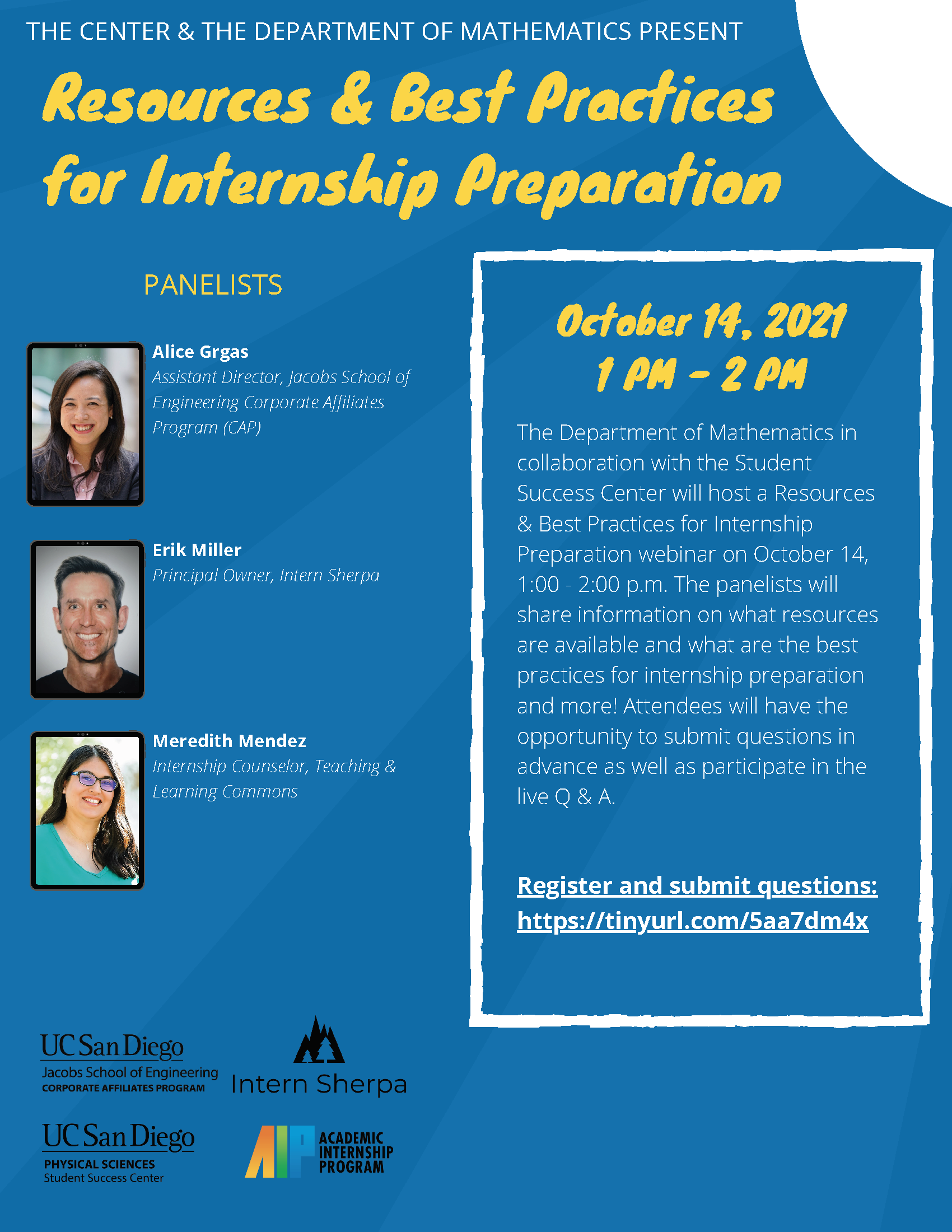 THE CENTER & THE DEPARTMENT OF MATHEMATICS PRESENT

Resources & Best Practices for Internship Preparation

PANELISTS

Alice Grgas
Assistant Director, Jacobs School of Engineering Corporate Affiliates Program (CAP)

Erik Miller
Principal Owner, Intern Sherpa

Meredith Mendez
Internship Counselor, Teaching & Learning Commons

October 14, 2021
1 PM - 2 PM

The Department of Mathematics in collaboration with the Student Success Center will host a Resources & Best Practices for Internship Preparation webinar on October 14, 1:00 - 2:00 p.m. The panelists will share information on what resources are available and what are the best practices for internship preparation and more! Attendees will have the opportunity to submit questions in advance as well as participate in the live Q & A.

Register and submit questions: https://tinyurl.com/5aa7dm4x

UC San Diego
Jacobs School of Engineering
CORPORATE AFFILIATES PROGRAM

Intern Sherpa

UC San Diego
PHYSICAL SCIENCES
Student Success Center

AIP ACADEMIC INTERNSHIP PROGRAM